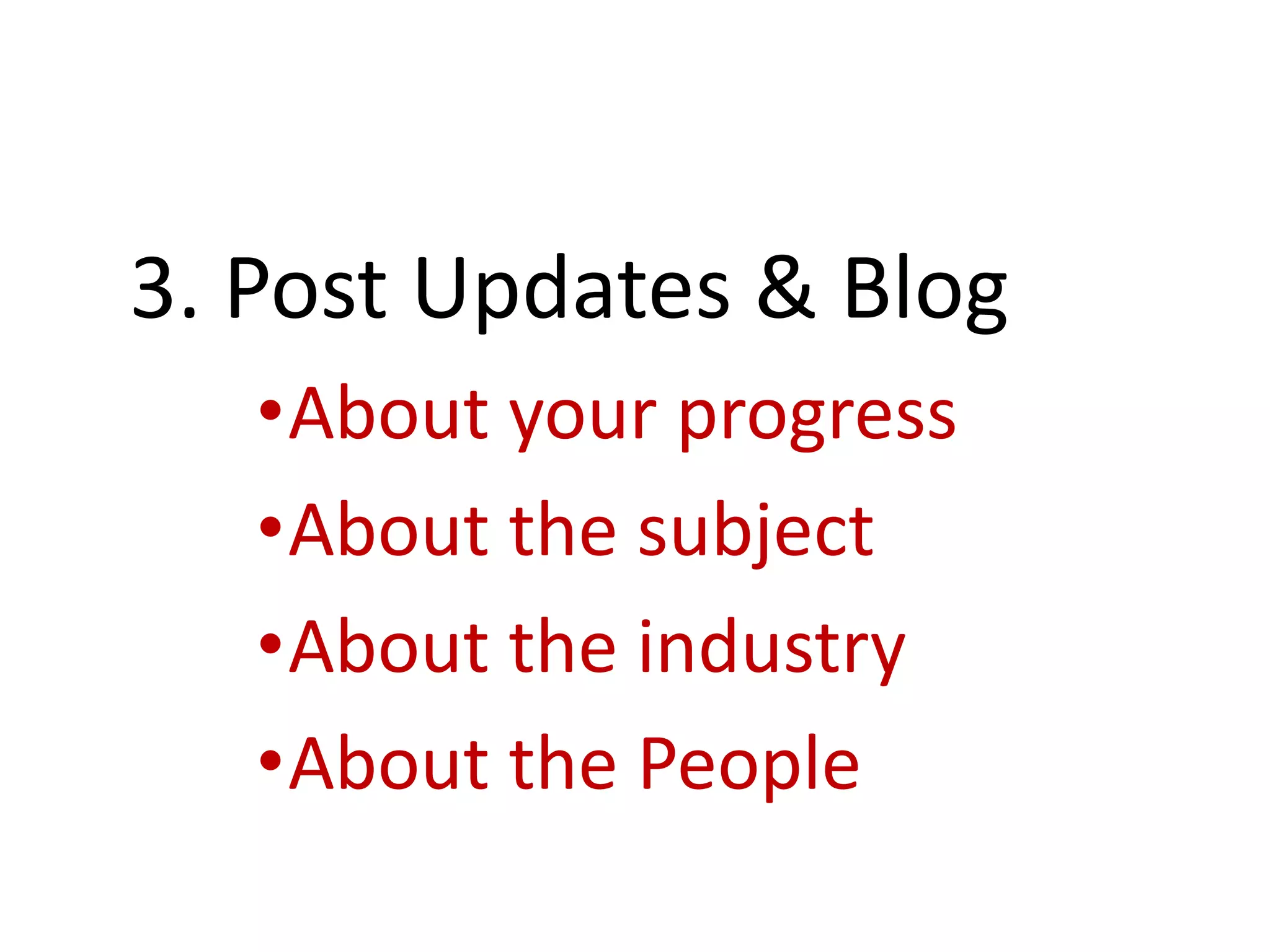 3. Post Updates & Blog

•About your progress

•About the subject

•About the industry

•About the People